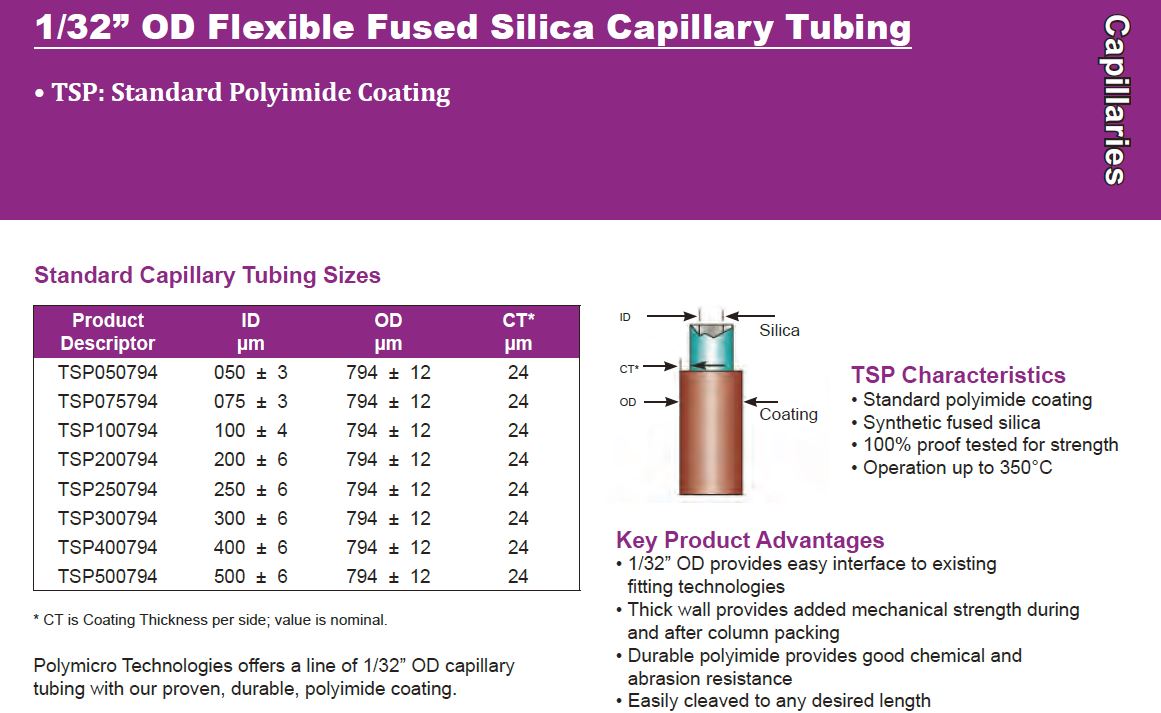 1/32” OD Flexible Fused Silica Capillary Tubing

• TSP: Standard Polyimide Coating

Capillaries

Standard Capillary Tubing Sizes

| Product Descriptor | ID µm | OD µm | CT* µm |
|---|---|---|---|
| TSP050794 | 050 ± 3 | 794 ± 12 | 24 |
| TSP075794 | 075 ± 3 | 794 ± 12 | 24 |
| TSP100794 | 100 ± 4 | 794 ± 12 | 24 |
| TSP200794 | 200 ± 6 | 794 ± 12 | 24 |
| TSP250794 | 250 ± 6 | 794 ± 12 | 24 |
| TSP300794 | 300 ± 6 | 794 ± 12 | 24 |
| TSP400794 | 400 ± 6 | 794 ± 12 | 24 |
| TSP500794 | 500 ± 6 | 794 ± 12 | 24 |

* CT is Coating Thickness per side; value is nominal.

Polymicro Technologies offers a line of 1/32” OD capillary tubing with our proven, durable, polyimide coating.

ID
Silica
CT*
OD
Coating

TSP Characteristics
• Standard polyimide coating
• Synthetic fused silica
• 100% proof tested for strength
• Operation up to 350°C

Key Product Advantages
• 1/32” OD provides easy interface to existing fitting technologies
• Thick wall provides added mechanical strength during and after column packing
• Durable polyimide provides good chemical and abrasion resistance
• Easily cleaved to any desired length